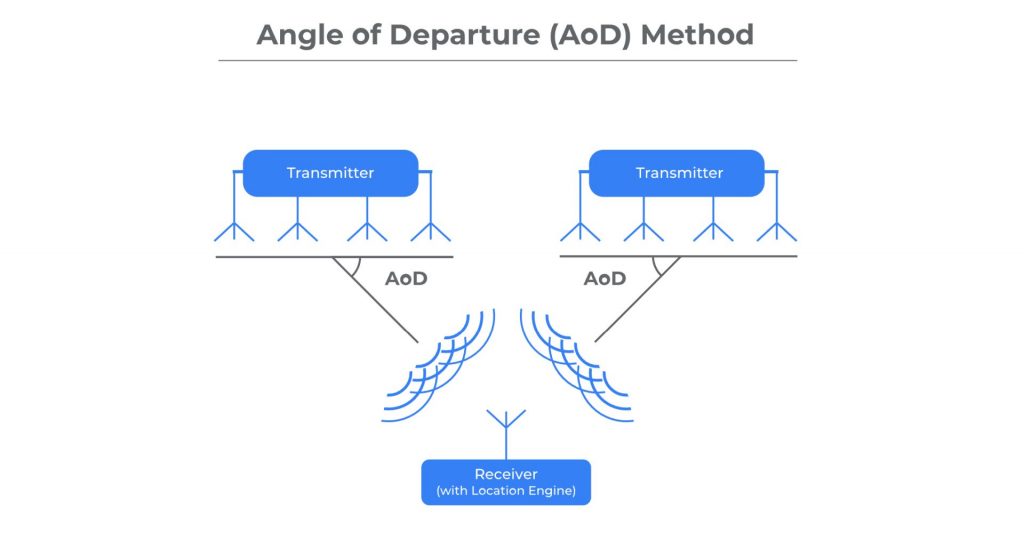 Angle of Departure (AoD) Method

Transmitter

Transmitter

AoD

AoD

Receiver
(with Location Engine)